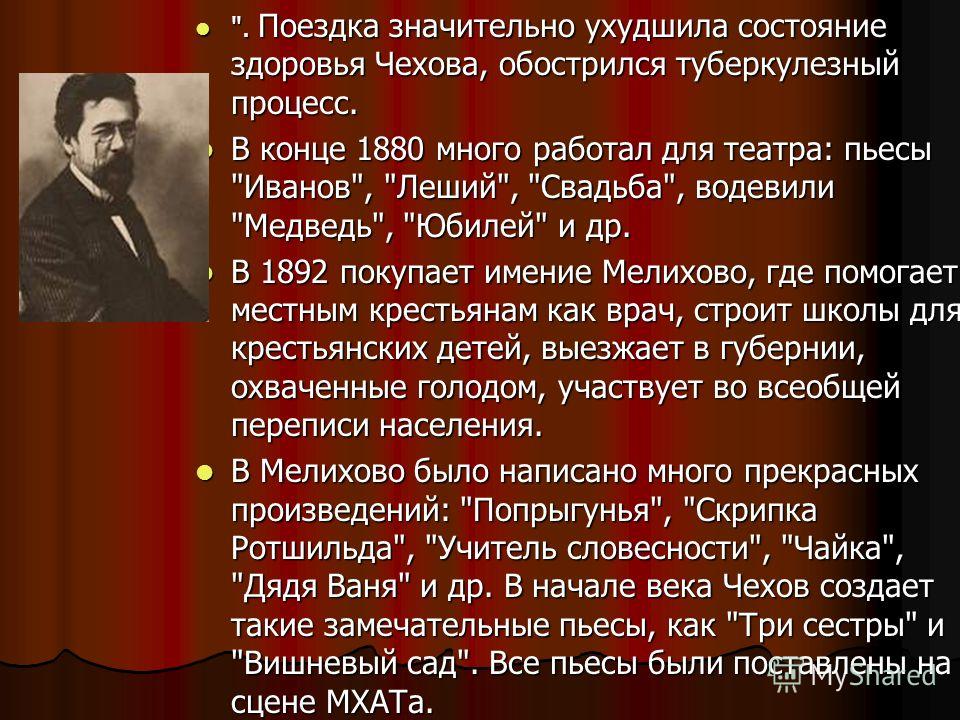 ". Поездка значительно ухудшила состояние здоровья Чехова, обострился туберкулезный процесс.

В конце 1880 много работал для театра: пьесы "Иванов", "Леший", "Свадьба", водевили "Медведь", "Юбилей" и др.

В 1892 покупает имение Мелихово, где помогает местным крестьянам как врач, строит школы для крестьянских детей, выезжает в губернии, охваченные голодом, участвует во всеобщей переписи населения.

В Мелихово было написано много прекрасных произведений: "Попрыгунья", "Скрипка Ротшильда", "Учитель словесности", "Чайка", "Дядя Ваня" и др. В начале века Чехов создает такие замечательные пьесы, как "Три сестры" и "Вишневый сад". Все пьесы были поставлены на сцене МХАТа.

MyShared